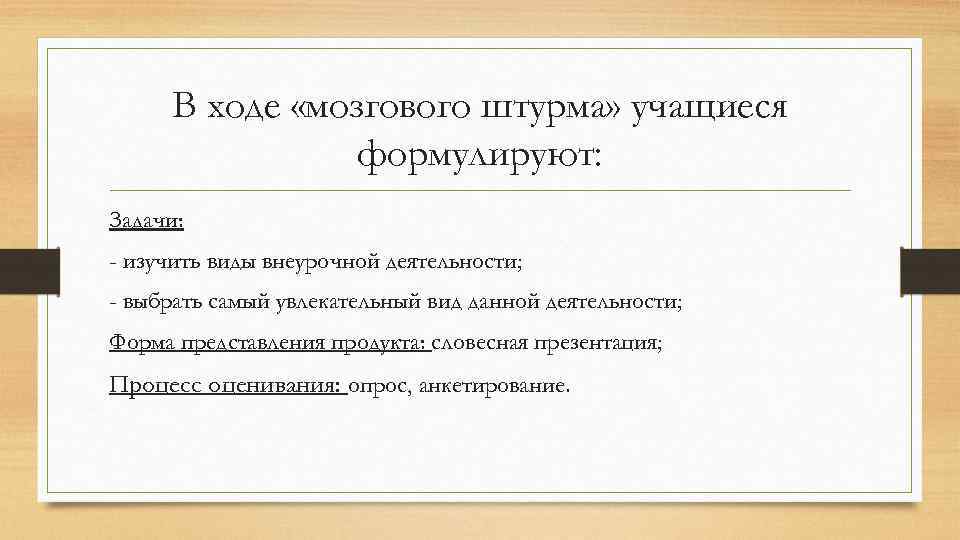 В ходе «мозгового штурма» учащиеся формулируют:

Задачи:

- изучить виды внеурочной деятельности;

- выбрать самый увлекательный вид данной деятельности;

Форма представления продукта: словесная презентация;

Процесс оценивания: опрос, анкетирование.